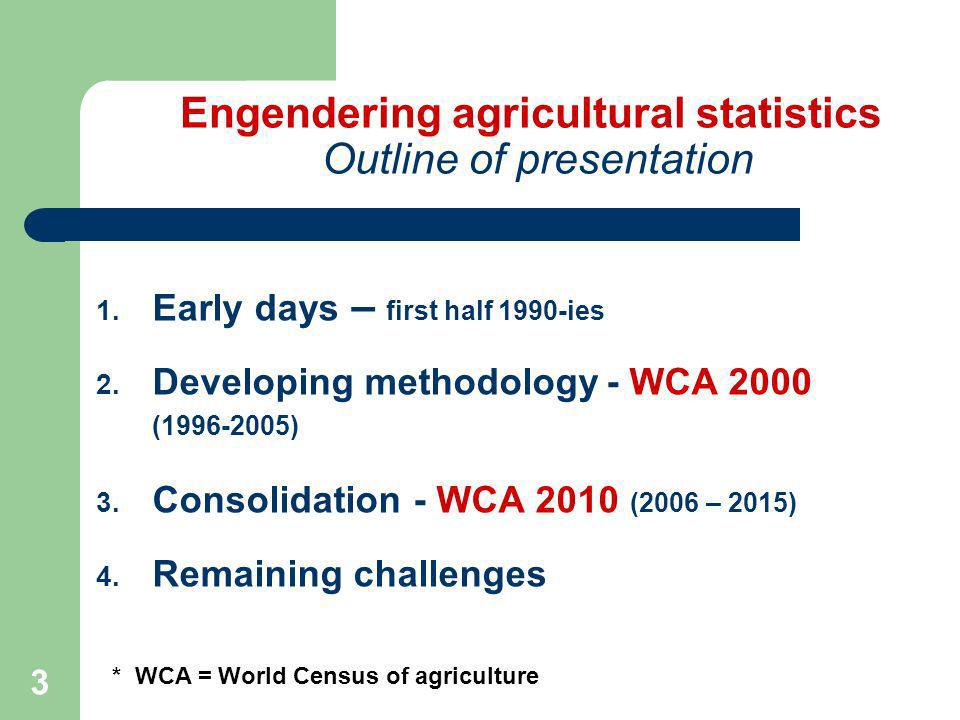 Engendering agricultural statistics
Outline of presentation

1. Early days – first half 1990-ies

2. Developing methodology - WCA 2000 (1996-2005)

3. Consolidation - WCA 2010 (2006 – 2015)

4. Remaining challenges

3

* WCA = World Census of agriculture